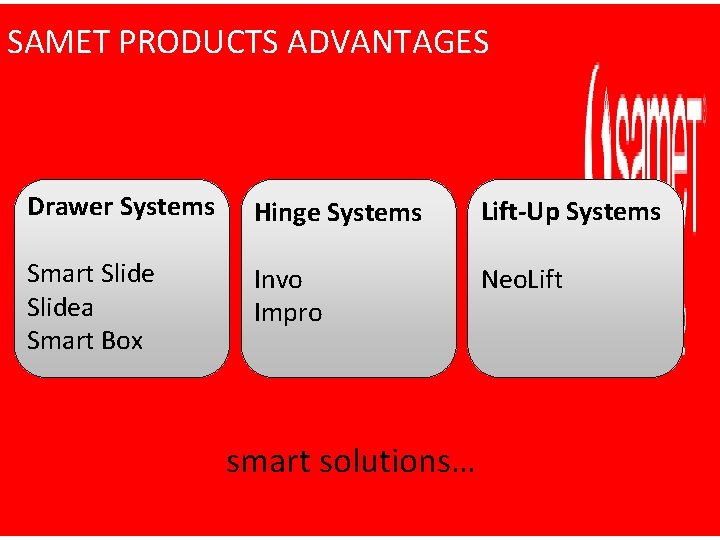 SAMET PRODUCTS ADVANTAGES

samet

Drawer Systems

Smart Slide
Slidea
Smart Box

Hinge Systems

Invo
Impro

Lift-Up Systems

NeoLift

smart solutions…